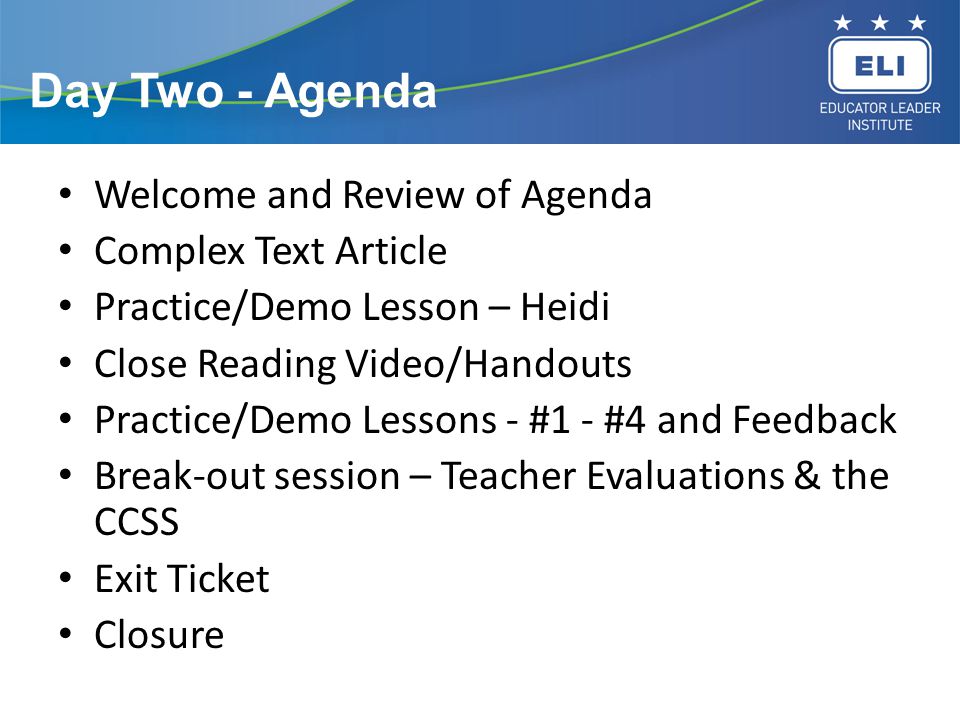 Day Two - Agenda

ELI
EDUCATOR LEADER INSTITUTE

• Welcome and Review of Agenda
• Complex Text Article
• Practice/Demo Lesson – Heidi
• Close Reading Video/Handouts
• Practice/Demo Lessons - #1 - #4 and Feedback
• Break-out session – Teacher Evaluations & the CCSS
• Exit Ticket
• Closure